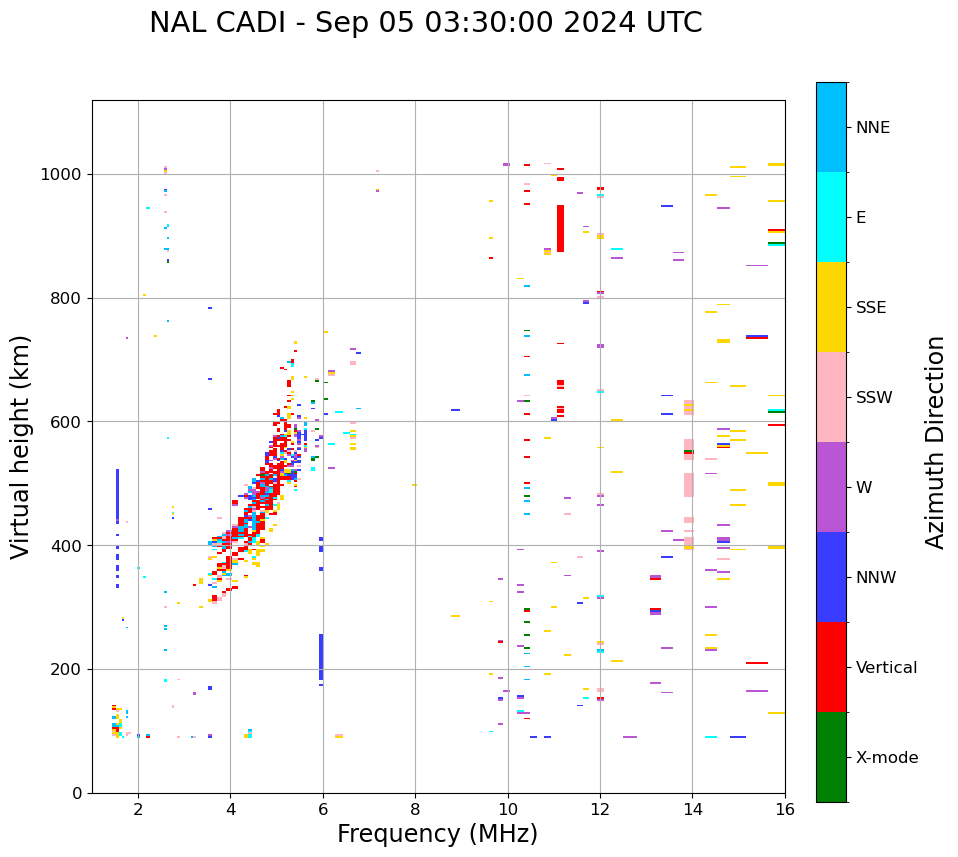 NAL CADI - Sep 05 03:30:00 2024 UTC

Virtual height (km)

1000
800
600
400
200
0

2
4
6
8
10
12
14
16

Frequency (MHz)

NNE
E
SSE
SSW
W
NNW
Vertical
X-mode

Azimuth Direction